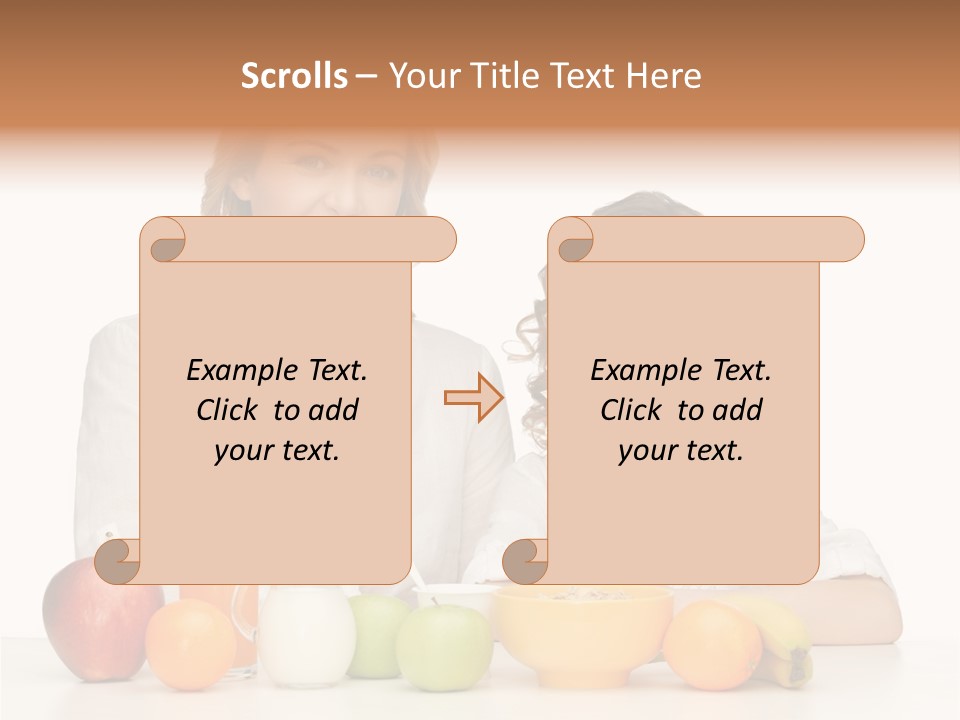 Scrolls – Your Title Text Here

Example Text. Click to add your text.

Example Text. Click to add your text.